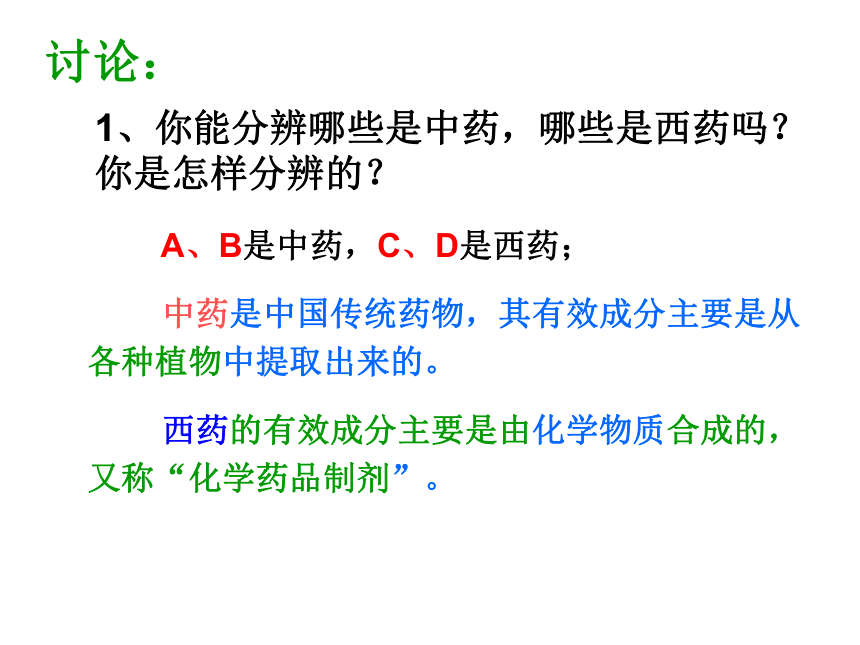 讨论：

1、你能分辨哪些是中药，哪些是西药吗？你是怎样分辨的？

A、B是中药，C、D是西药；

中药是中国传统药物，其有效成分主要是从各种植物中提取出来的。

西药的有效成分主要是由化学物质合成的，又称“化学药品制剂”。